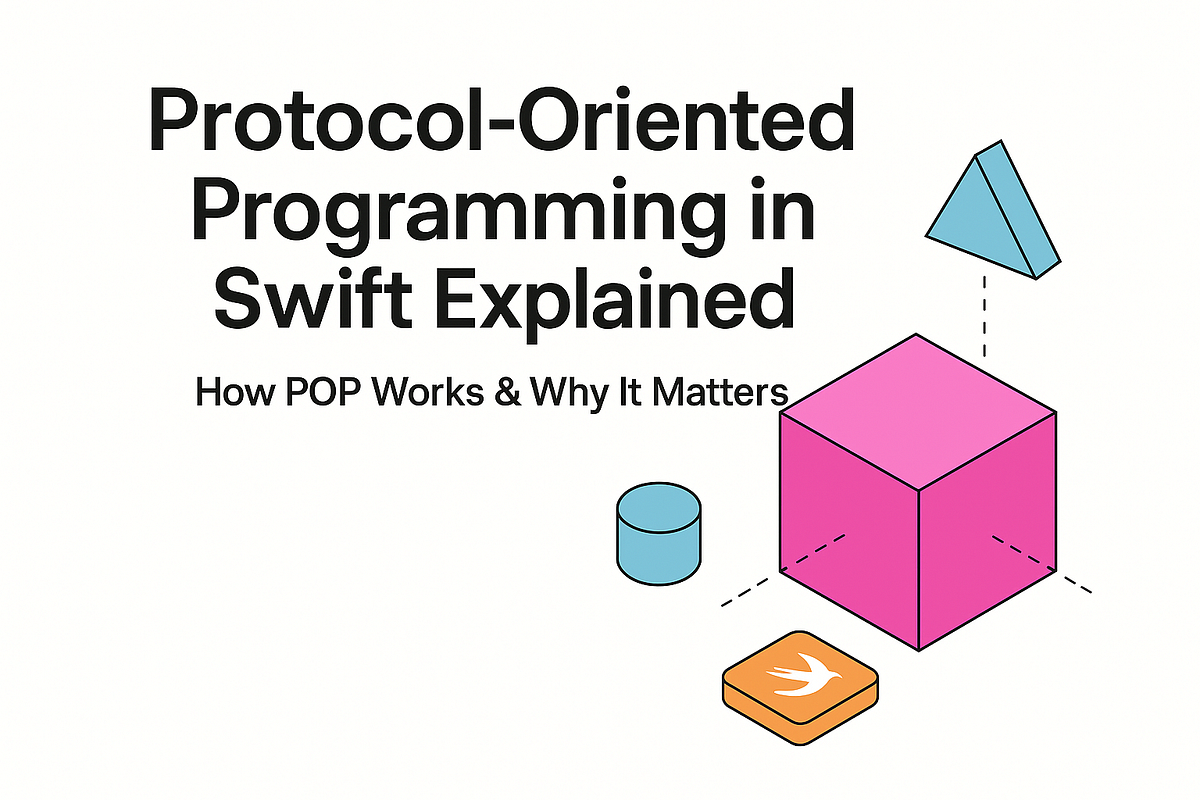 Protocol-Oriented Programming in Swift Explained

How POP Works & Why It Matters